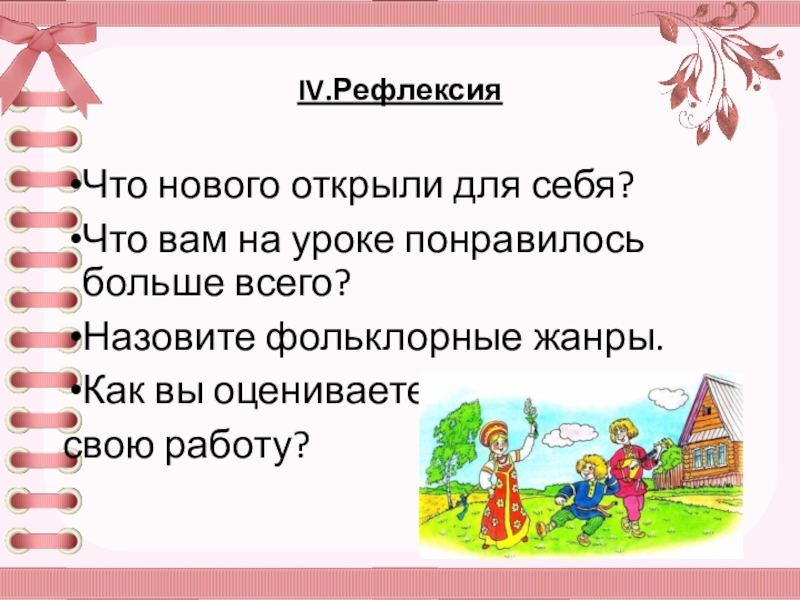 IV.Рефлексия

•Что нового открыли для себя?

•Что вам на уроке понравилось больше всего?

•Назовите фольклорные жанры.

•Как вы оцениваете свою работу?